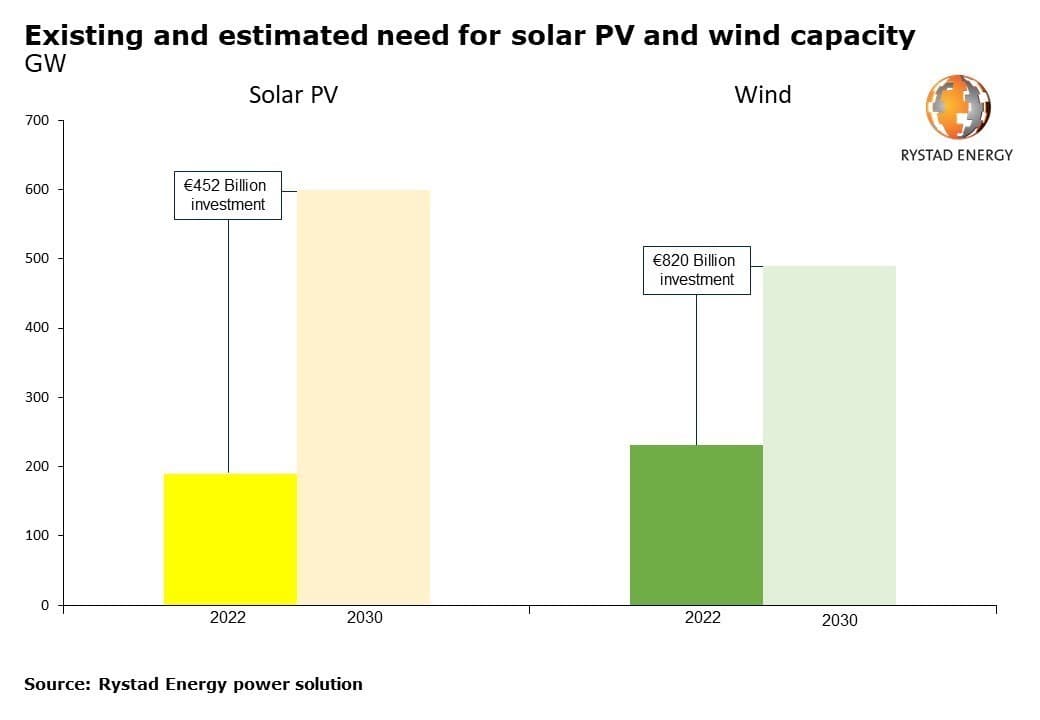 Existing and estimated need for solar PV and wind capacity
GW

Solar PV

Wind

RYSTAD ENERGY

700
600
500
400
300
200
100
0

€452 Billion investment

€820 Billion investment

2022
2030

2022
2030

Source: Rystad Energy power solution